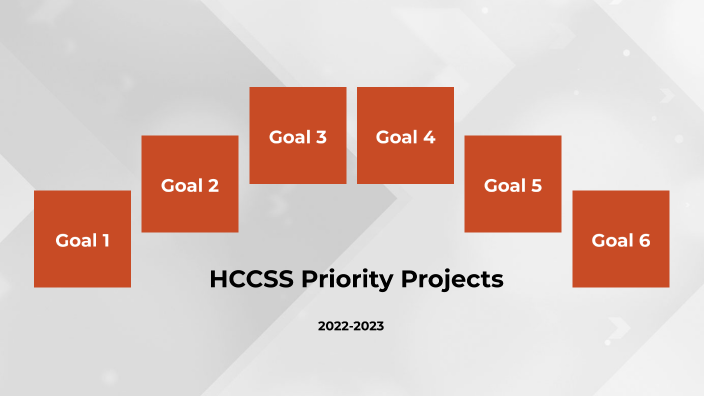 Goal 1

Goal 2

Goal 3

Goal 4

Goal 5

Goal 6

HCCSS Priority Projects

2022-2023